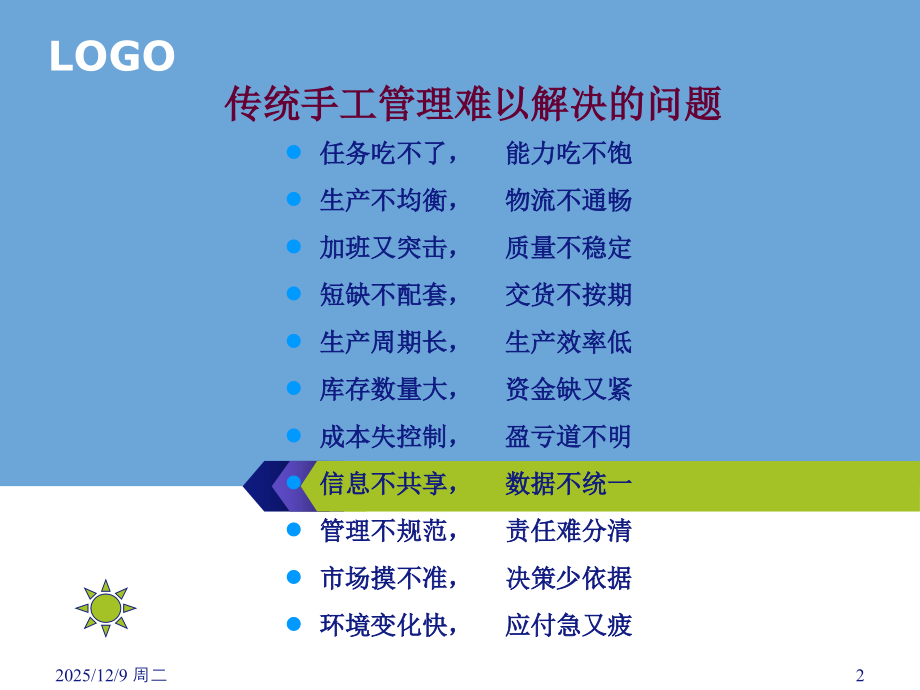 LOGO

传统手工管理难以解决的问题

- 任务吃不了，　能力吃不饱
- 生产不均衡，　物流不通畅
- 加班又突击，　质量不稳定
- 短缺不配套，　交货不按期
- 生产周期长，　生产效率低
- 库存数量大，　资金缺又紧
- 成本失控制，　盈亏道不明
- 信息不共享，　数据不统一
- 管理不规范，　责任难分清
- 市场摸不准，　决策少依据
- 环境变化快，　应付急又疲

2025/12/9 周二

2